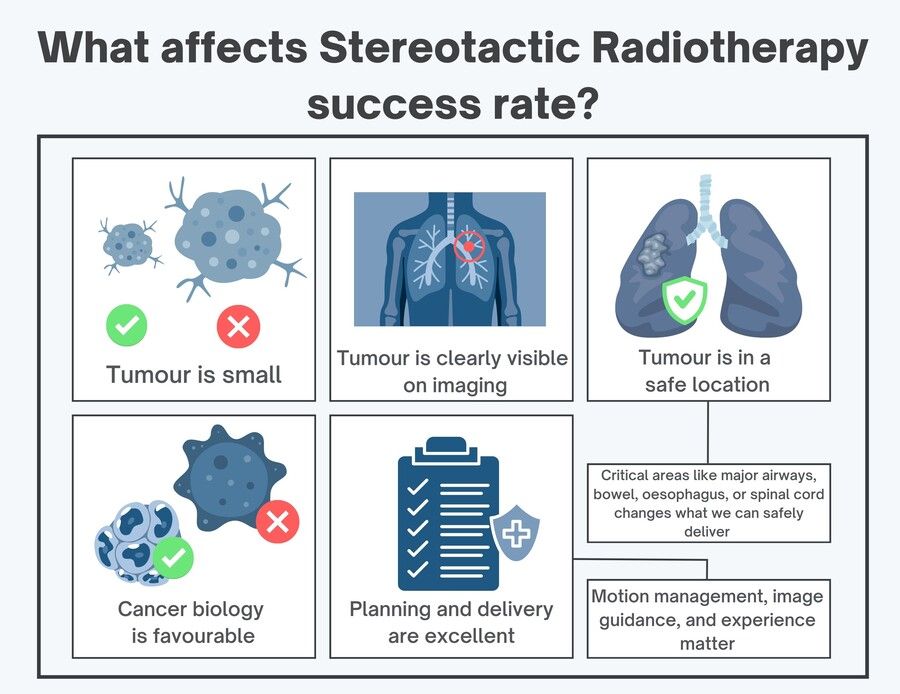 What affects Stereotactic Radiotherapy success rate?

Tumour is small

Tumour is clearly visible on imaging

Tumour is in a safe location

Critical areas like major airways, bowel, oesophagus, or spinal cord changes what we can safely deliver

Cancer biology is favourable

Planning and delivery are excellent

Motion management, image guidance, and experience matter